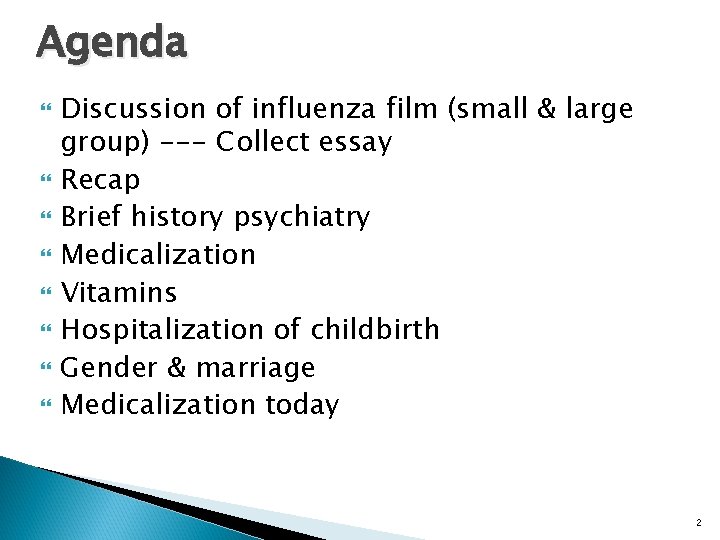 Agenda

Discussion of influenza film (small & large group) --- Collect essay
Recap
Brief history psychiatry
Medicalization
Vitamins
Hospitalization of childbirth
Gender & marriage
Medicalization today

2